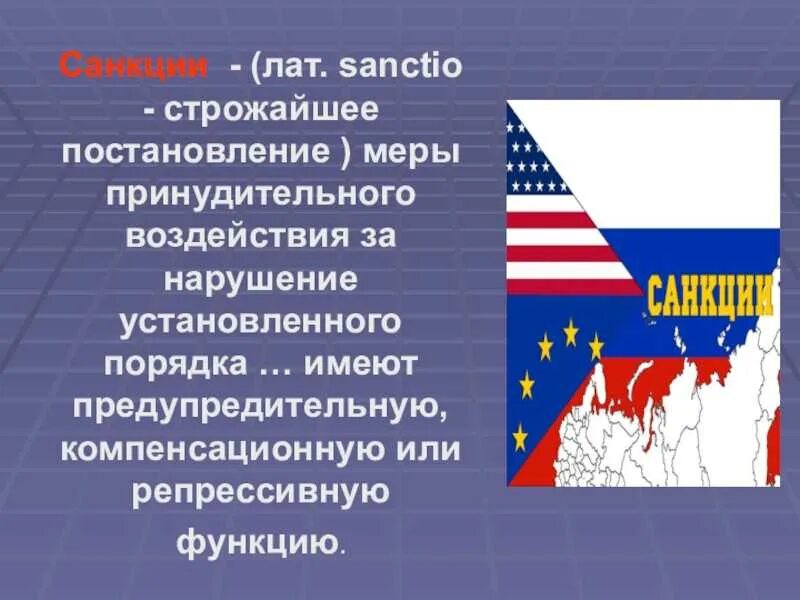 Санкции - (лат. sanctio - строжайшее постановление ) меры принудительного воздействия за нарушение установленного порядка … имеют предупредительную, компенсационную или репрессивную функцию.

САНКЦИИ